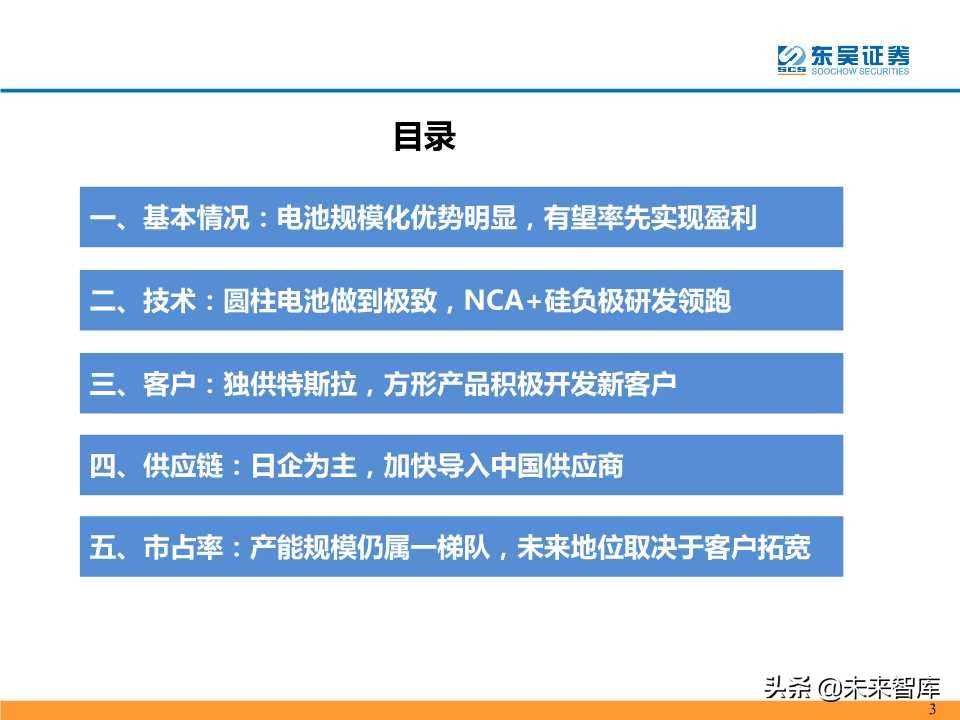 SCS 东吴证券 SOOCHOW SECURITIES

目录

一、基本情况：电池规模化优势明显，有望率先实现盈利

二、技术：圆柱电池做到极致，NCA+硅负极研发领跑

三、客户：独供特斯拉，方形产品积极开发新客户

四、供应链：日企为主，加快导入中国供应商

五、市占率：产能规模仍属一梯队，未来地位取决于客户拓宽

头条 @未来智库

3